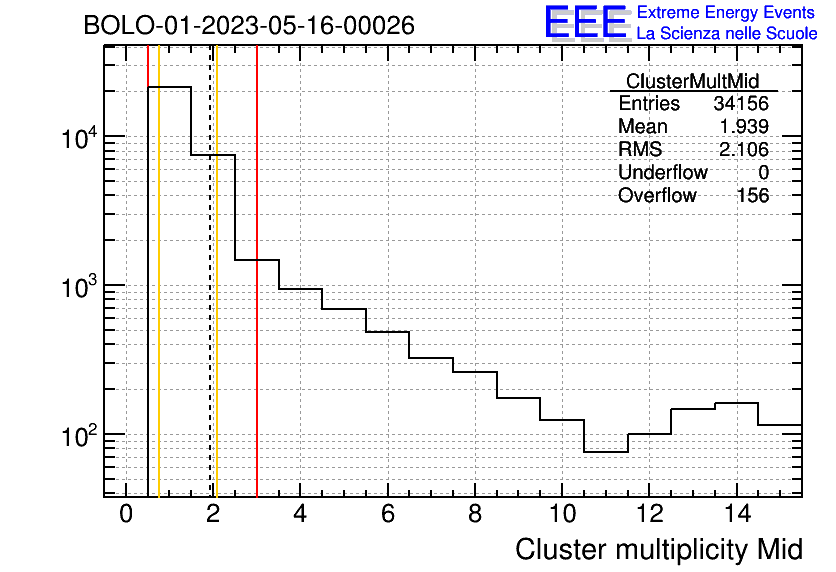 BOLO-01-2023-05-16-00026

EEE Extreme Energy Events
La Scienza nelle Scuole

| ClusterMultMid | |
|---|---|
| Entries | 34156 |
| Mean | 1.939 |
| RMS | 2.106 |
| Underflow | 0 |
| Overflow | 156 |

$10^4$
$10^3$
$10^2$

0 2 4 6 8 10 12 14

Cluster multiplicity Mid